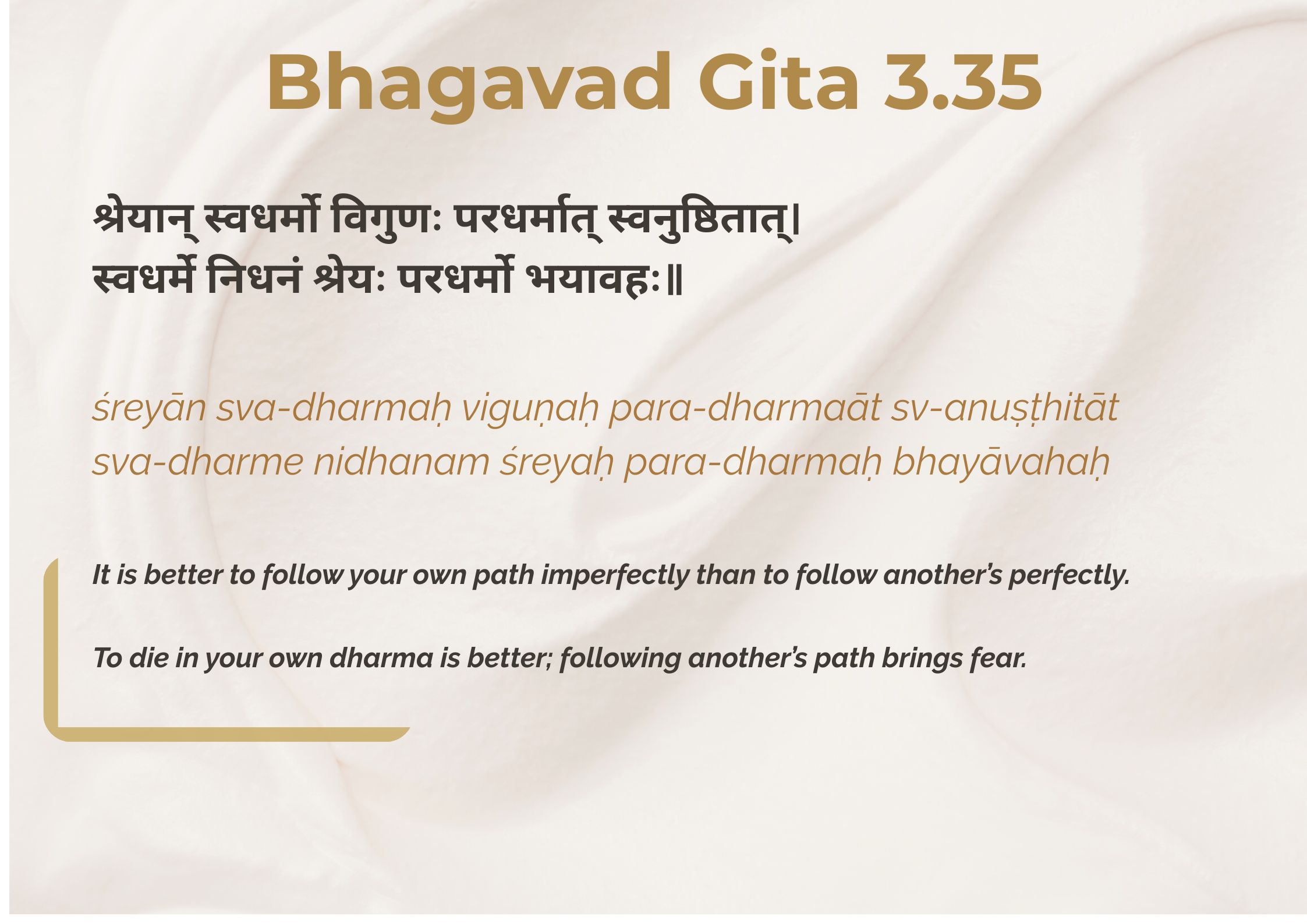 Bhagavad Gita 3.35

श्रेयान् स्वधर्मो विगुणः परधर्मात् स्वनुष्ठितात्।
स्वधर्मे निधनं श्रेयः परधर्मो भयावहः॥

śreyān sva-dharmaḥ viguṇaḥ para-dharmaāt sv-anuṣṭhitāt
sva-dharme nidhanam śreyaḥ para-dharmaḥ bhayāvahaḥ

It is better to follow your own path imperfectly than to follow another's perfectly.

To die in your own dharma is better; following another's path brings fear.